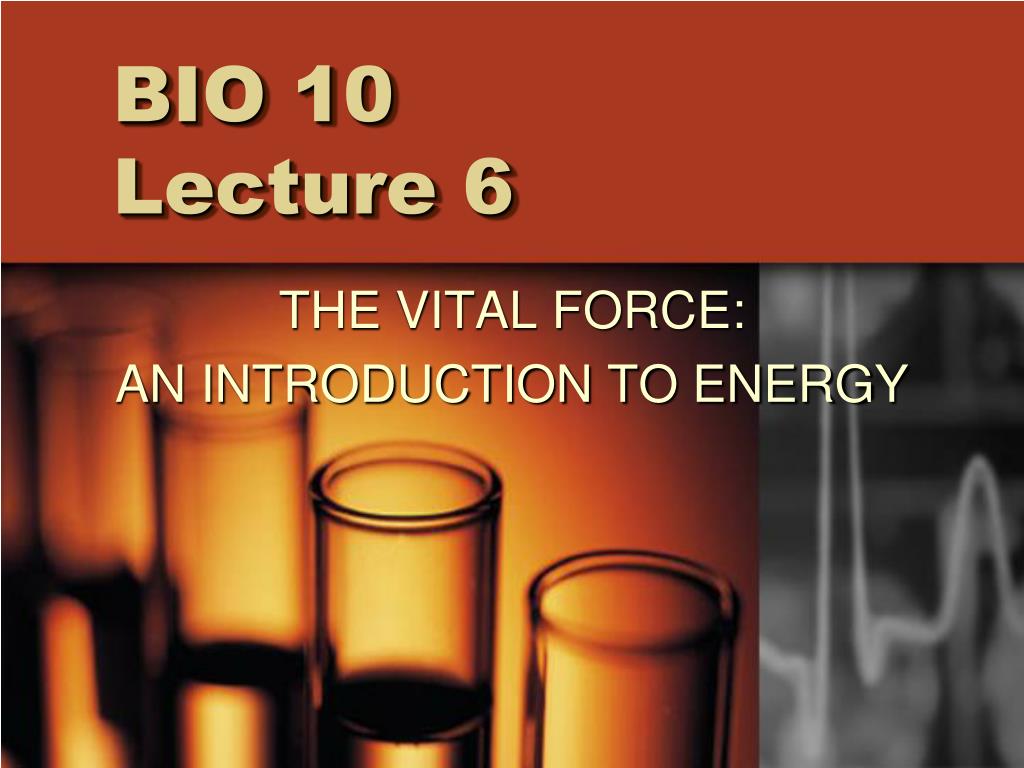 BIO 10
Lecture 6

THE VITAL FORCE:
AN INTRODUCTION TO ENERGY